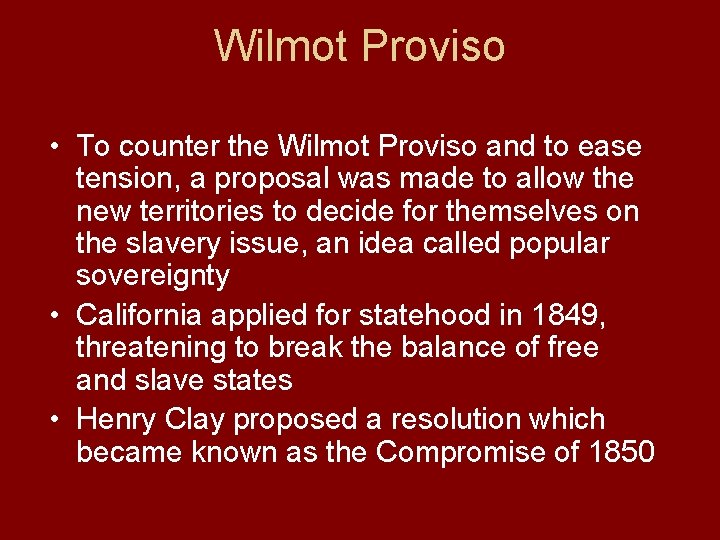 Wilmot Proviso

• To counter the Wilmot Proviso and to ease tension, a proposal was made to allow the new territories to decide for themselves on the slavery issue, an idea called popular sovereignty
• California applied for statehood in 1849, threatening to break the balance of free and slave states
• Henry Clay proposed a resolution which became known as the Compromise of 1850